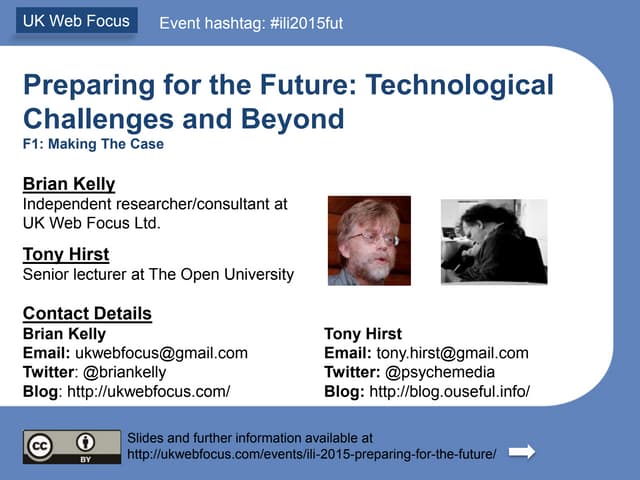 UK Web Focus

Event hashtag: #ili2015fut

Preparing for the Future: Technological Challenges and Beyond

F1: Making The Case

Brian Kelly
Independent researcher/consultant at UK Web Focus Ltd.

Tony Hirst
Senior lecturer at The Open University

Contact Details

Brian Kelly
Email: ukwebfocus@gmail.com
Twitter: @briankelly
Blog: http://ukwebfocus.com/

Tony Hirst
Email: tony.hirst@gmail.com
Twitter: @psychemedia
Blog: http://blog.ouseful.info/

cc BY

Slides and further information available at http://ukwebfocus.com/events/ili-2015-preparing-for-the-future/